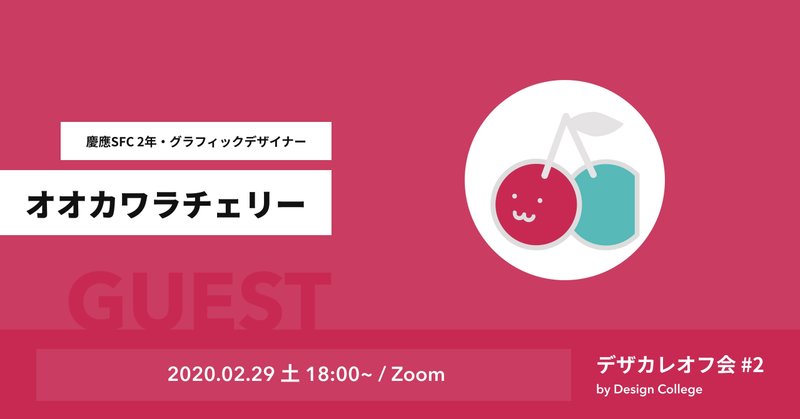 慶應SFC 2年・グラフィックデザイナー

オオカワラチェリー

GUEST

2020.02.29 土 18:00~ / Zoom

デザカレオフ会 #2
by Design College